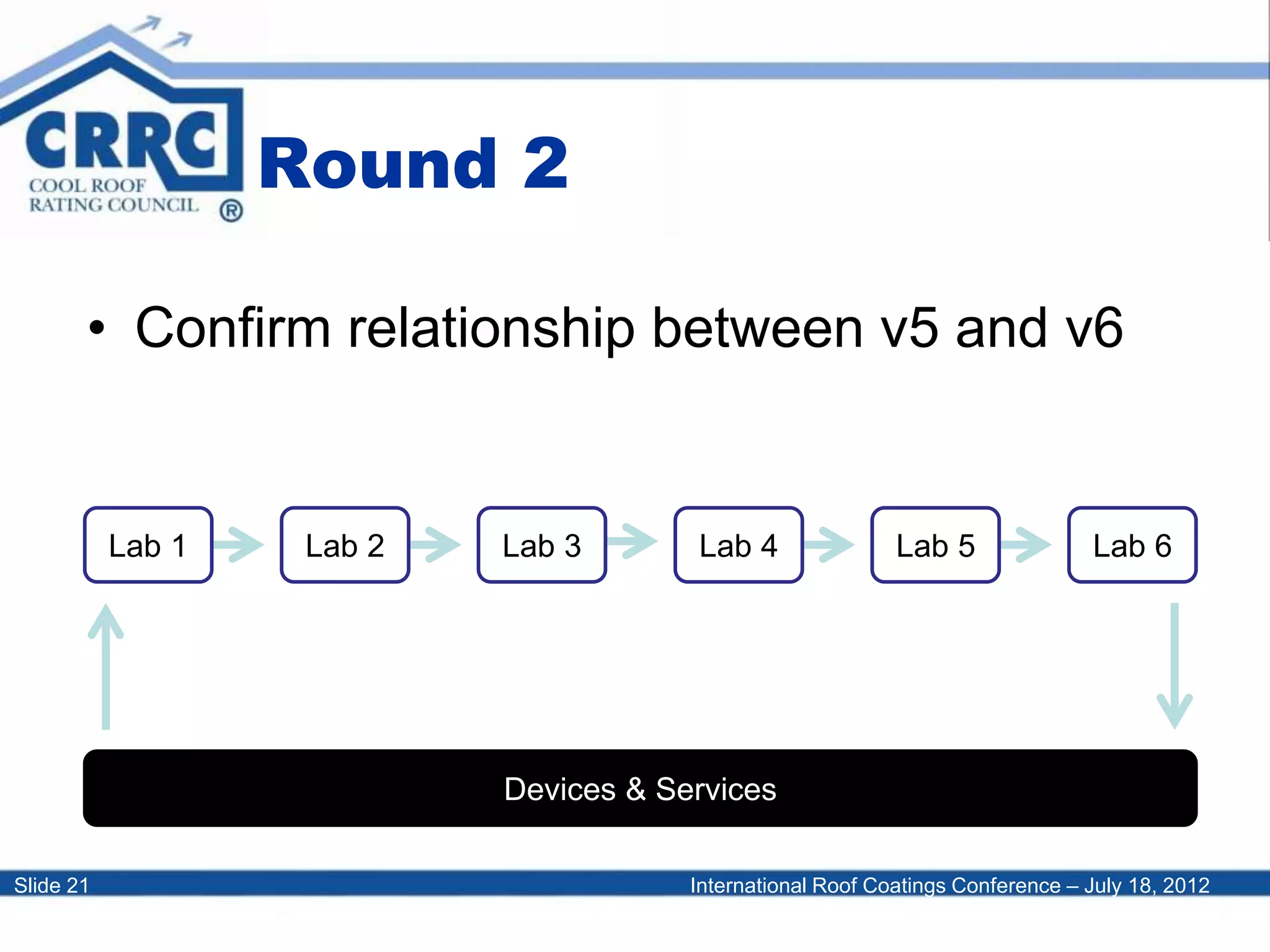 CRRC
COOL ROOF
RATING COUNCIL
®

Round 2

• Confirm relationship between v5 and v6

Lab 1
Lab 2
Lab 3
Lab 4
Lab 5
Lab 6

Devices & Services

Slide 21
International Roof Coatings Conference – July 18, 2012